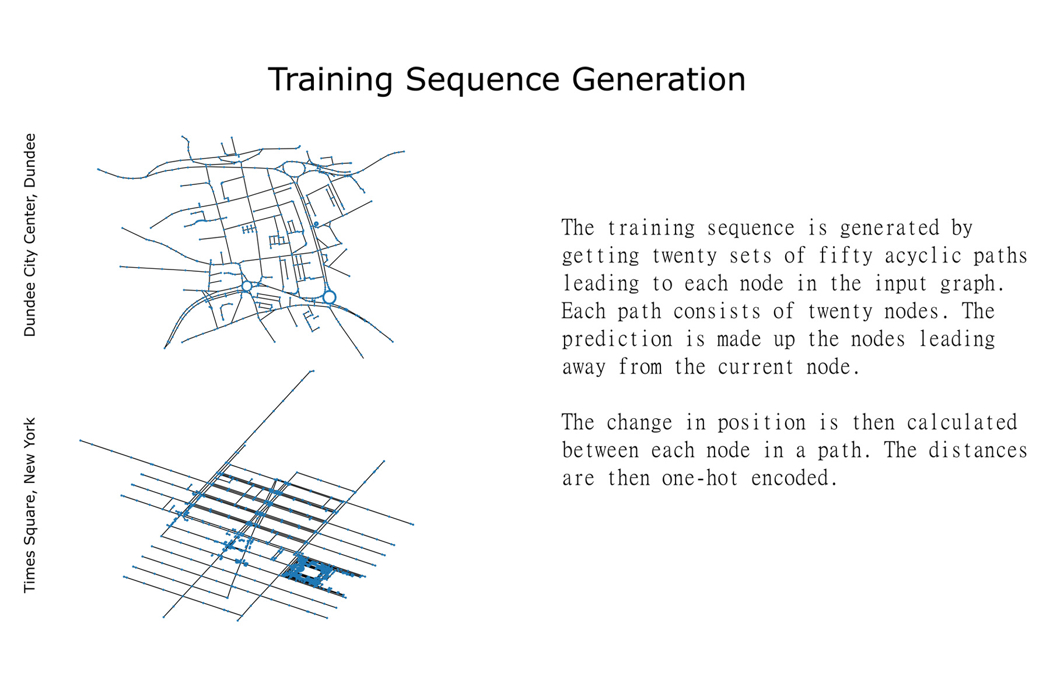 Training Sequence Generation

Dundee City Center, Dundee

Times Square, New York

The training sequence is generated by getting twenty sets of fifty acyclic paths leading to each node in the input graph. Each path consists of twenty nodes. The prediction is made up the nodes leading away from the current node.

The change in position is then calculated between each node in a path. The distances are then one-hot encoded.